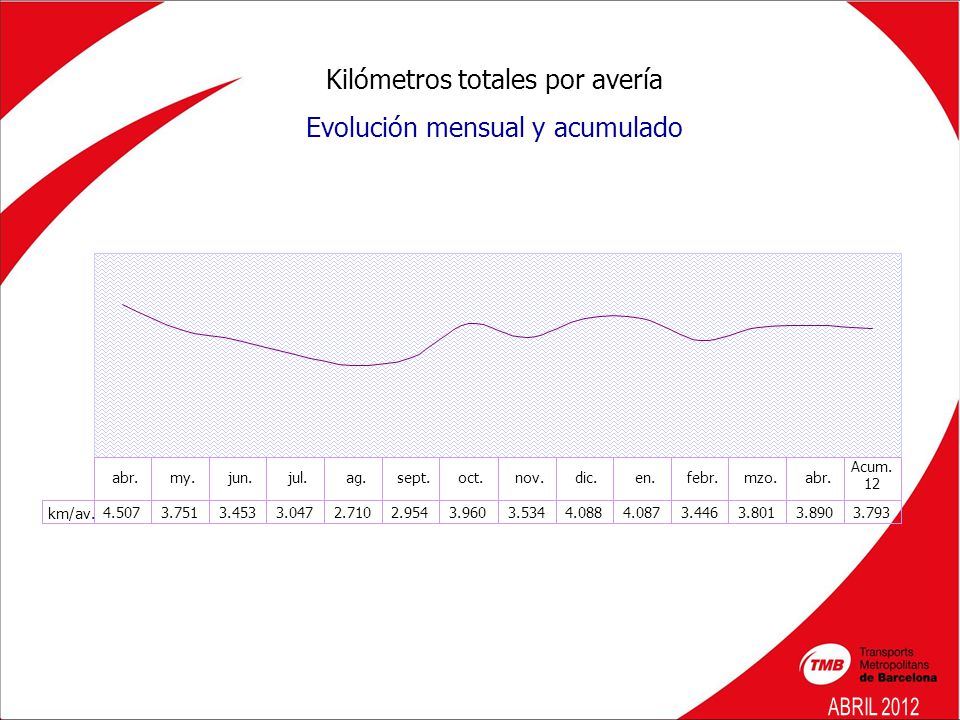 Kilómetros totales por avería

Evolución mensual y acumulado

|  | abr. | my. | jun. | jul. | ag. | sept. | oct. | nov. | dic. | en. | febr. | mzo. | abr. | Acum. 12 |
|---|---|---|---|---|---|---|---|---|---|---|---|---|---|---|
| km/av. | 4.507 | 3.751 | 3.453 | 3.047 | 2.710 | 2.954 | 3.960 | 3.534 | 4.088 | 4.087 | 3.446 | 3.801 | 3.890 | 3.793 |

TMB Transports Metropolitans de Barcelona

ABRIL 2012